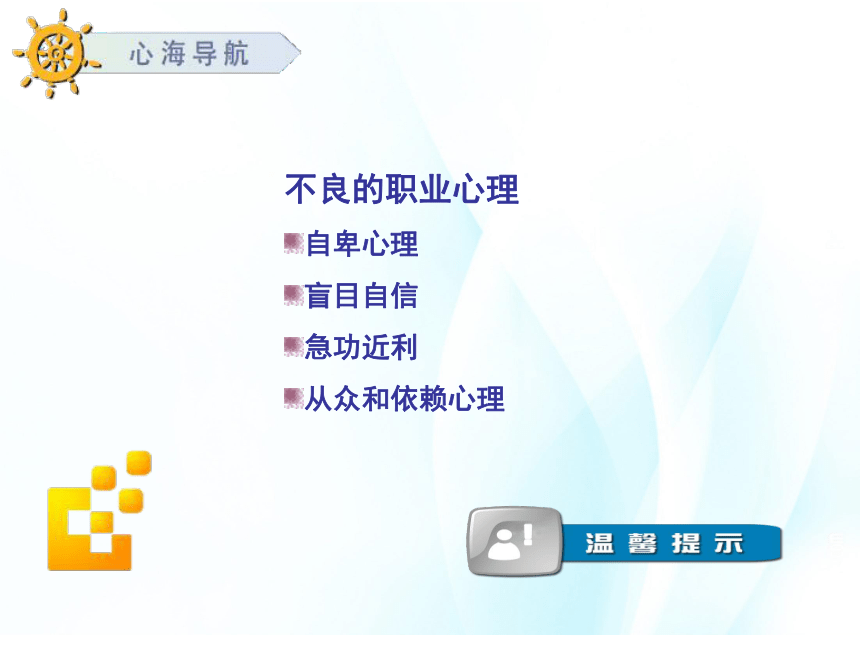 心海导航

不良的职业心理

自卑心理

盲目自信

急功近利

从众和依赖心理

温馨提示